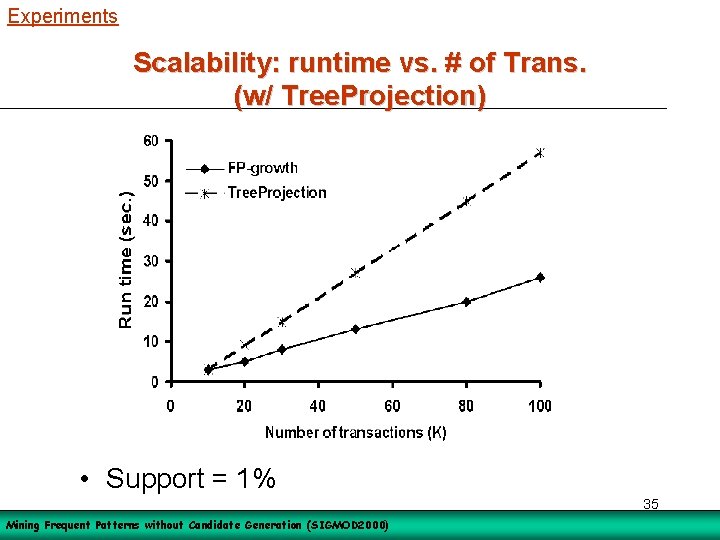 Experiments

Scalability: runtime vs. # of Trans. (w/ TreeProjection)

60
50
40
30
20
10
0

Run time (sec.)

FP-growth
TreeProjection

0 20 40 60 80 100

Number of transactions (K)

• Support = 1%

35

Mining Frequent Patterns without Candidate Generation (SIGMOD2000)